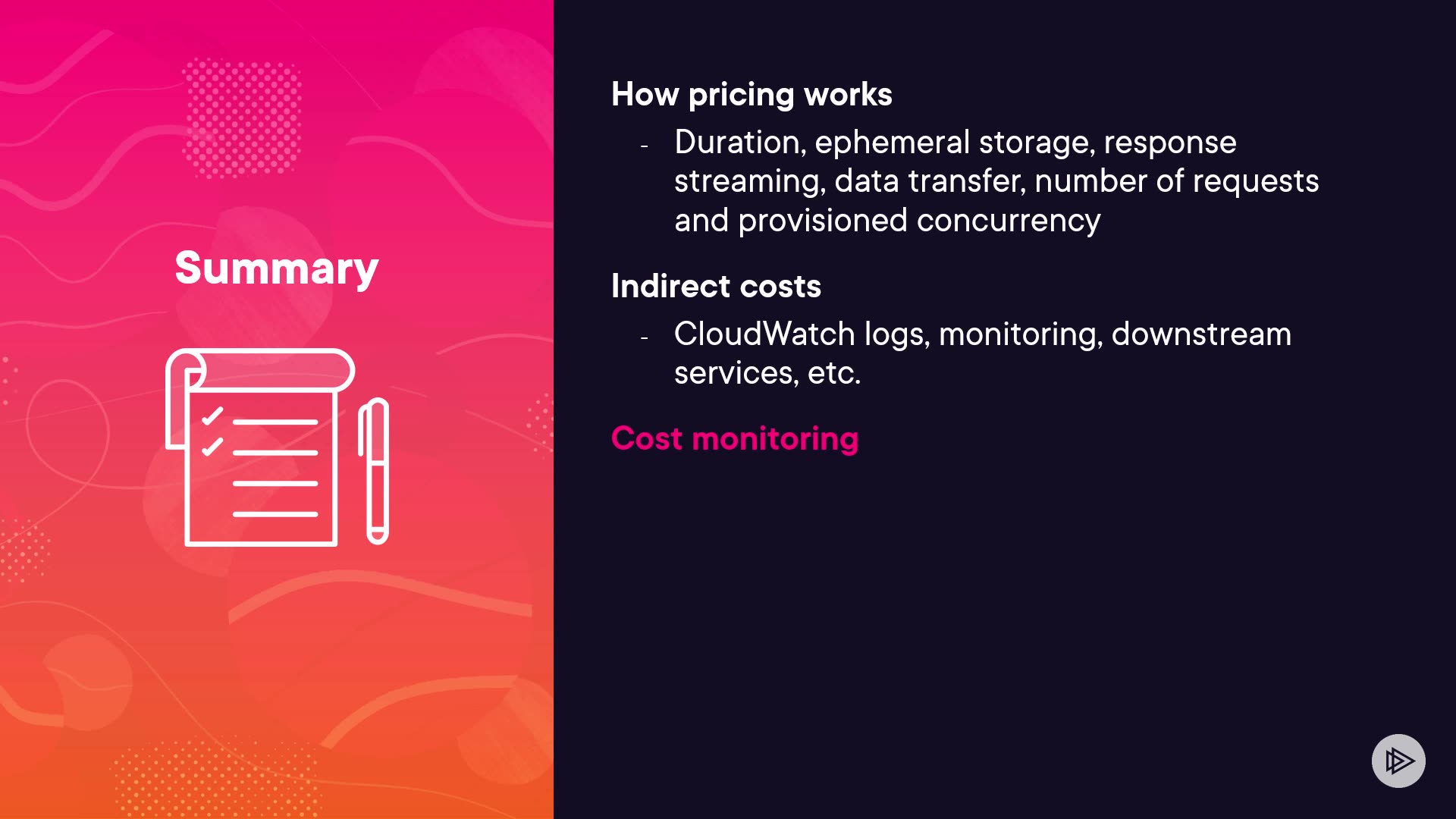 Summary

How pricing works

- Duration, ephemeral storage, response streaming, data transfer, number of requests and provisioned concurrency

Indirect costs

- CloudWatch logs, monitoring, downstream services, etc.

Cost monitoring